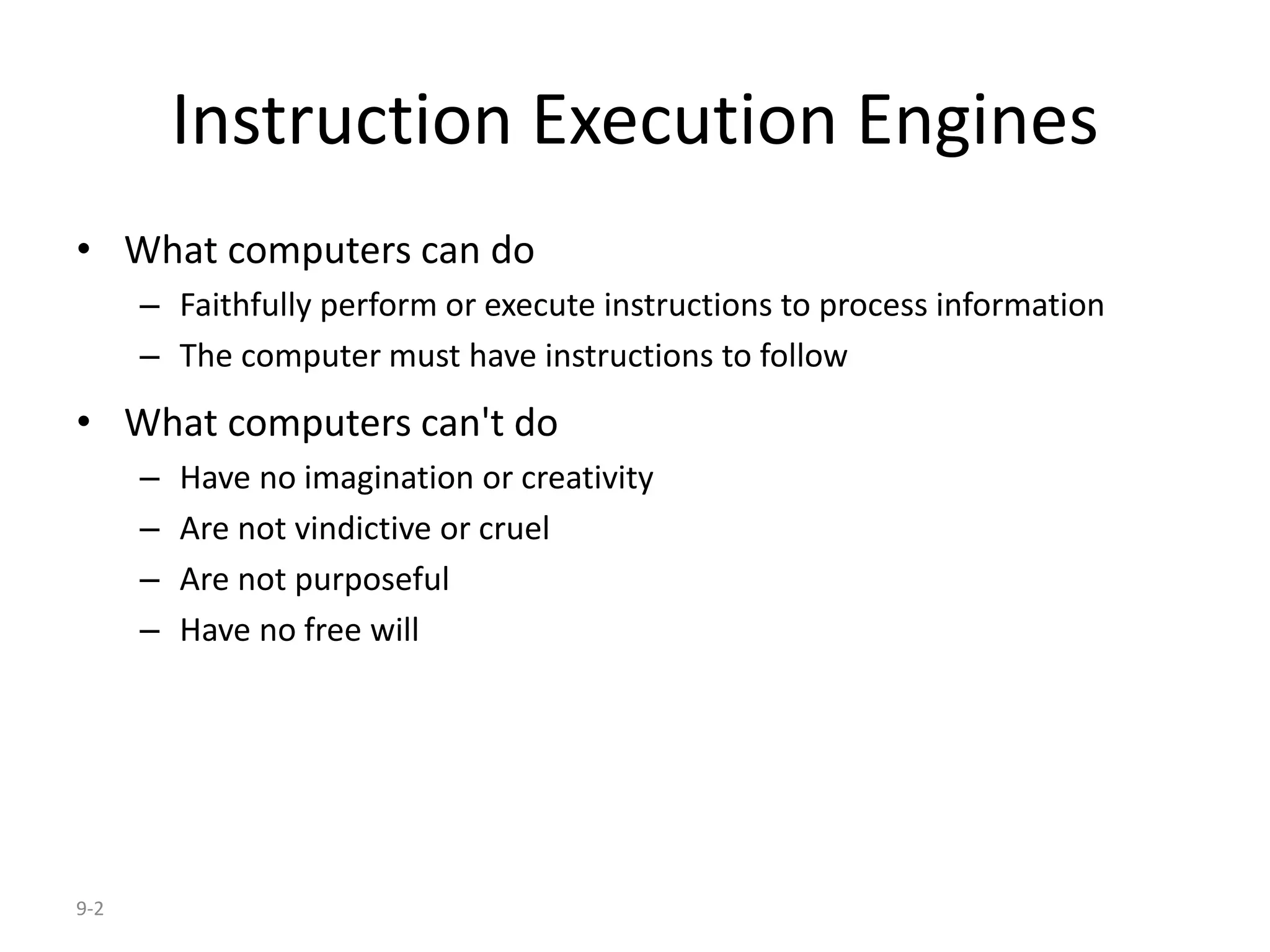 Instruction Execution Engines

• What computers can do
  – Faithfully perform or execute instructions to process information
  – The computer must have instructions to follow

• What computers can't do
  – Have no imagination or creativity
  – Are not vindictive or cruel
  – Are not purposeful
  – Have no free will

9-2